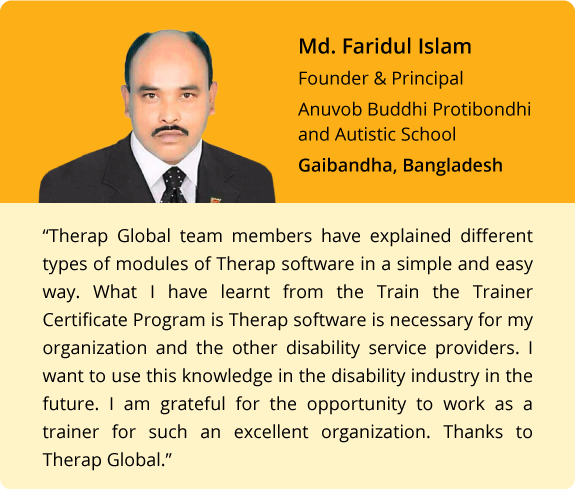 Md. Faridul Islam
Founder & Principal
Anuvob Buddhi Protibondhi and Autistic School
Gaibandha, Bangladesh

“Therap Global team members have explained different types of modules of Therap software in a simple and easy way. What I have learnt from the Train the Trainer Certificate Program is Therap software is necessary for my organization and the other disability service providers. I want to use this knowledge in the disability industry in the future. I am grateful for the opportunity to work as a trainer for such an excellent organization. Thanks to Therap Global.”